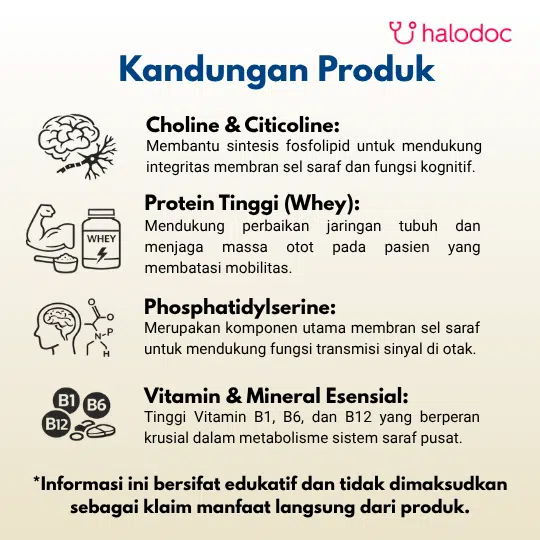 halodoc

Kandungan Produk

Choline & Citicoline:
Membantu sintesis fosfolipid untuk mendukung integritas membran sel saraf dan fungsi kognitif.

WHEY

Protein Tinggi (Whey):
Mendukung perbaikan jaringan tubuh dan menjaga massa otot pada pasien yang membatasi mobilitas.

O
O
N
P
H

Phosphatidylserine:
Merupakan komponen utama membran sel saraf untuk mendukung fungsi transmisi sinyal di otak.

B1
B6
B12

Vitamin & Mineral Esensial:
Tinggi Vitamin B1, B6, dan B12 yang berperan krusial dalam metabolisme sistem saraf pusat.

*Informasi ini bersifat edukatif dan tidak dimaksudkan sebagai klaim manfaat langsung dari produk.